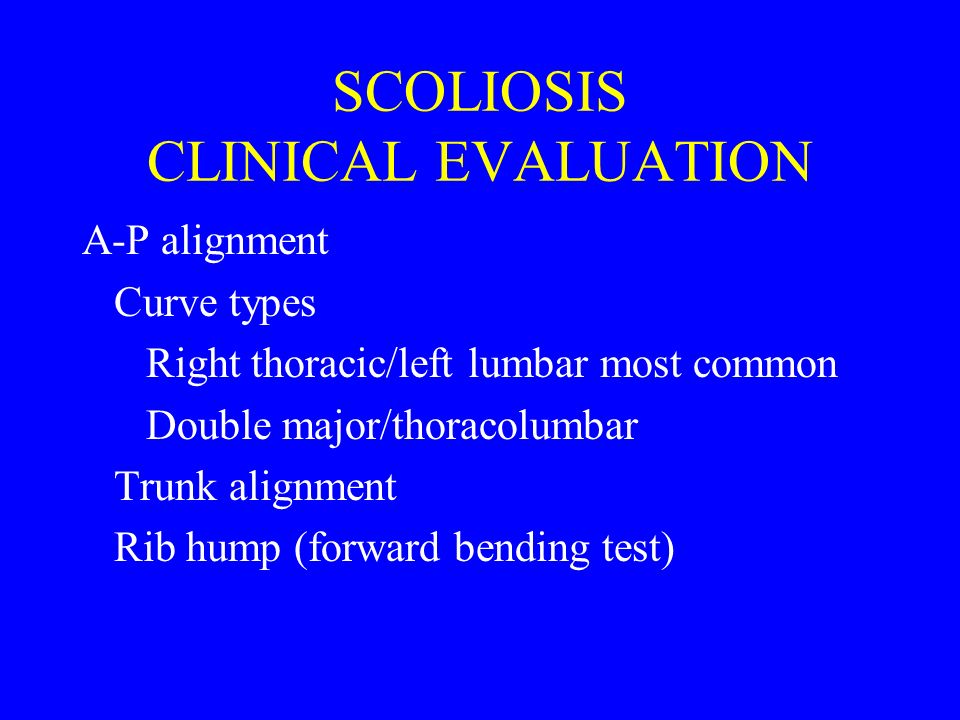 SCOLIOSIS
CLINICAL EVALUATION

A-P alignment
Curve types
Right thoracic/left lumbar most common
Double major/thoracolumbar
Trunk alignment
Rib hump (forward bending test)